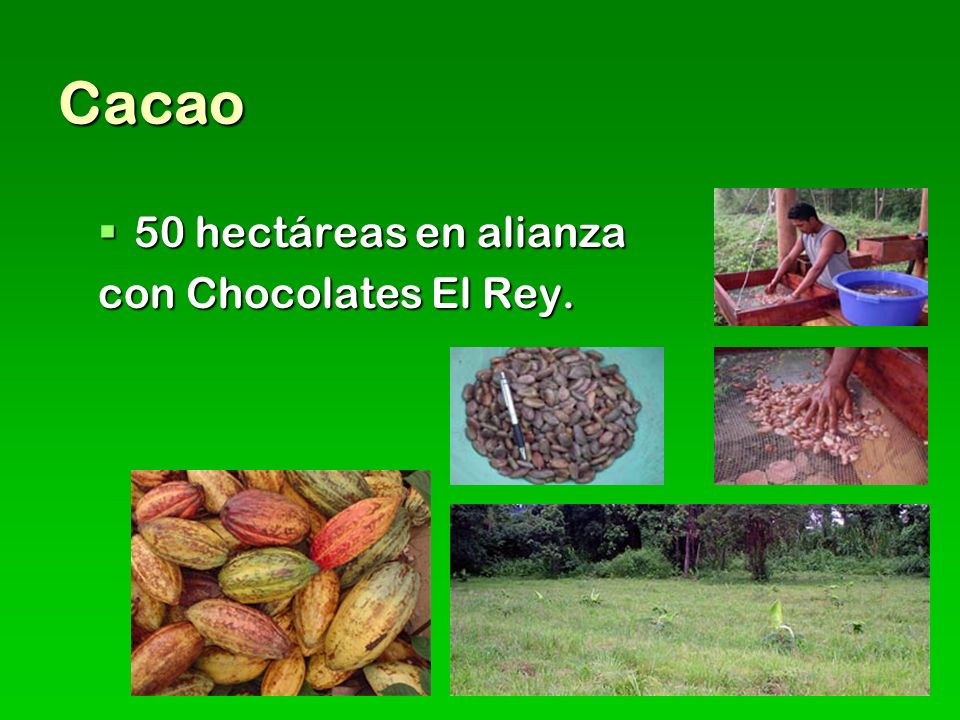 Cacao

▪ 50 hectáreas en alianza con Chocolates El Rey.